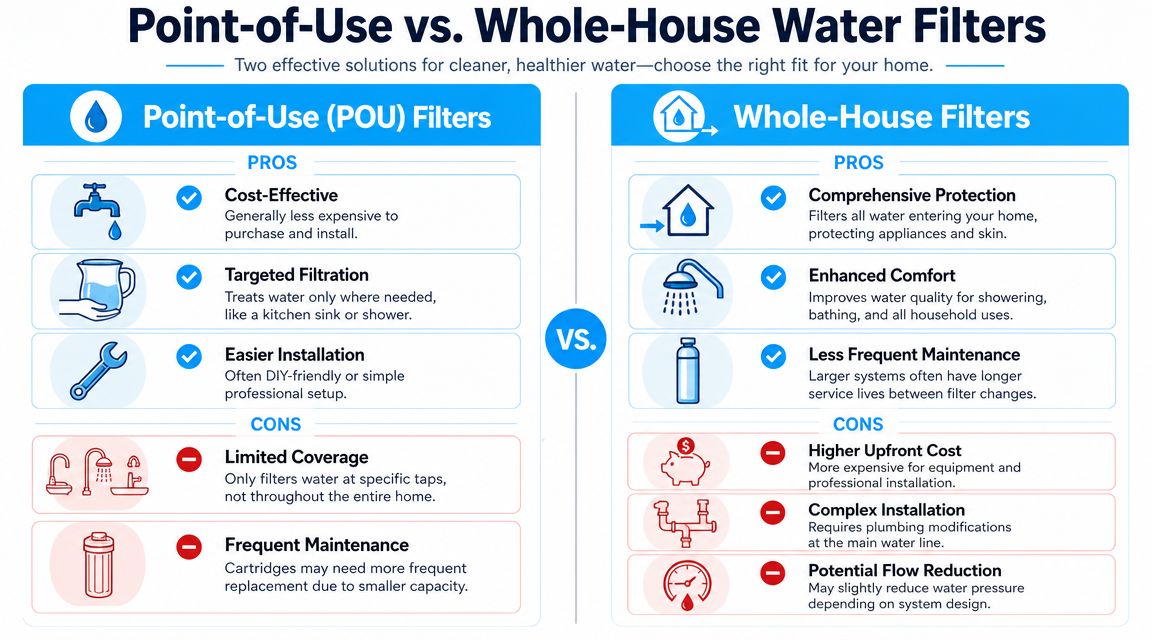 Point-of-Use vs. Whole-House Water Filters

Two effective solutions for cleaner, healthier water—choose the right fit for your home.

Point-of-Use (POU) Filters

PROS

Cost-Effective
Generally less expensive to purchase and install.

Targeted Filtration
Treats water only where needed, like a kitchen sink or shower.

Easier Installation
Often DIY-friendly or simple professional setup.

CONS

Limited Coverage
Only filters water at specific taps, not throughout the entire home.

Frequent Maintenance
Cartridges may need more frequent replacement due to smaller capacity.

VS.

Whole-House Filters

PROS

Comprehensive Protection
Filters all water entering your home, protecting appliances and skin.

Enhanced Comfort
Improves water quality for showering, bathing, and all household uses.

Less Frequent Maintenance
Larger systems often have longer service lives between filter changes.

CONS

Higher Upfront Cost
More expensive for equipment and professional installation.

Complex Installation
Requires plumbing modifications at the main water line.

Potential Flow Reduction
May slightly reduce water pressure depending on system design.